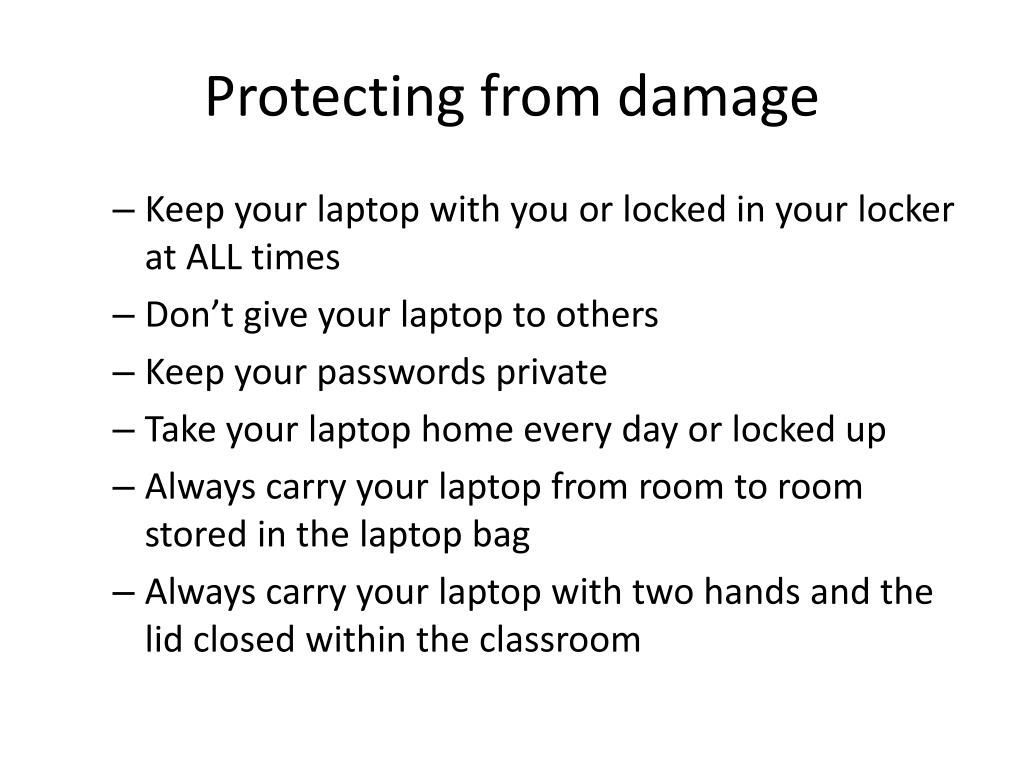 Protecting from damage

– Keep your laptop with you or locked in your locker at ALL times
– Don’t give your laptop to others
– Keep your passwords private
– Take your laptop home every day or locked up
– Always carry your laptop from room to room stored in the laptop bag
– Always carry your laptop with two hands and the lid closed within the classroom